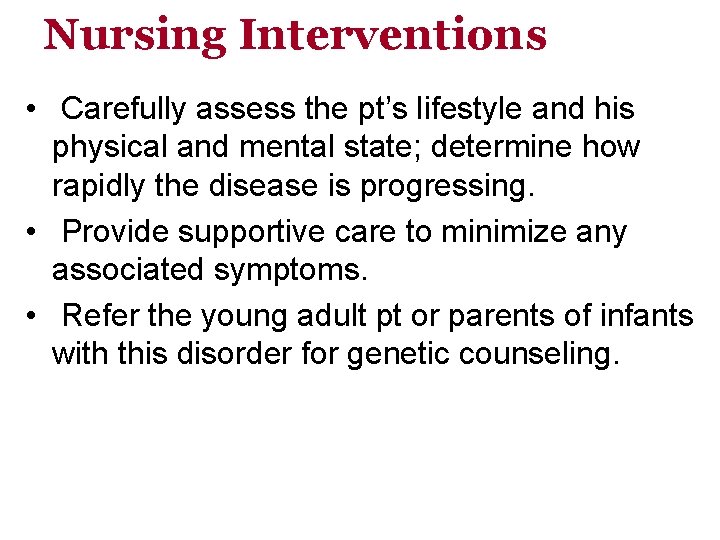 Nursing Interventions

• Carefully assess the pt’s lifestyle and his physical and mental state; determine how rapidly the disease is progressing.

• Provide supportive care to minimize any associated symptoms.

• Refer the young adult pt or parents of infants with this disorder for genetic counseling.